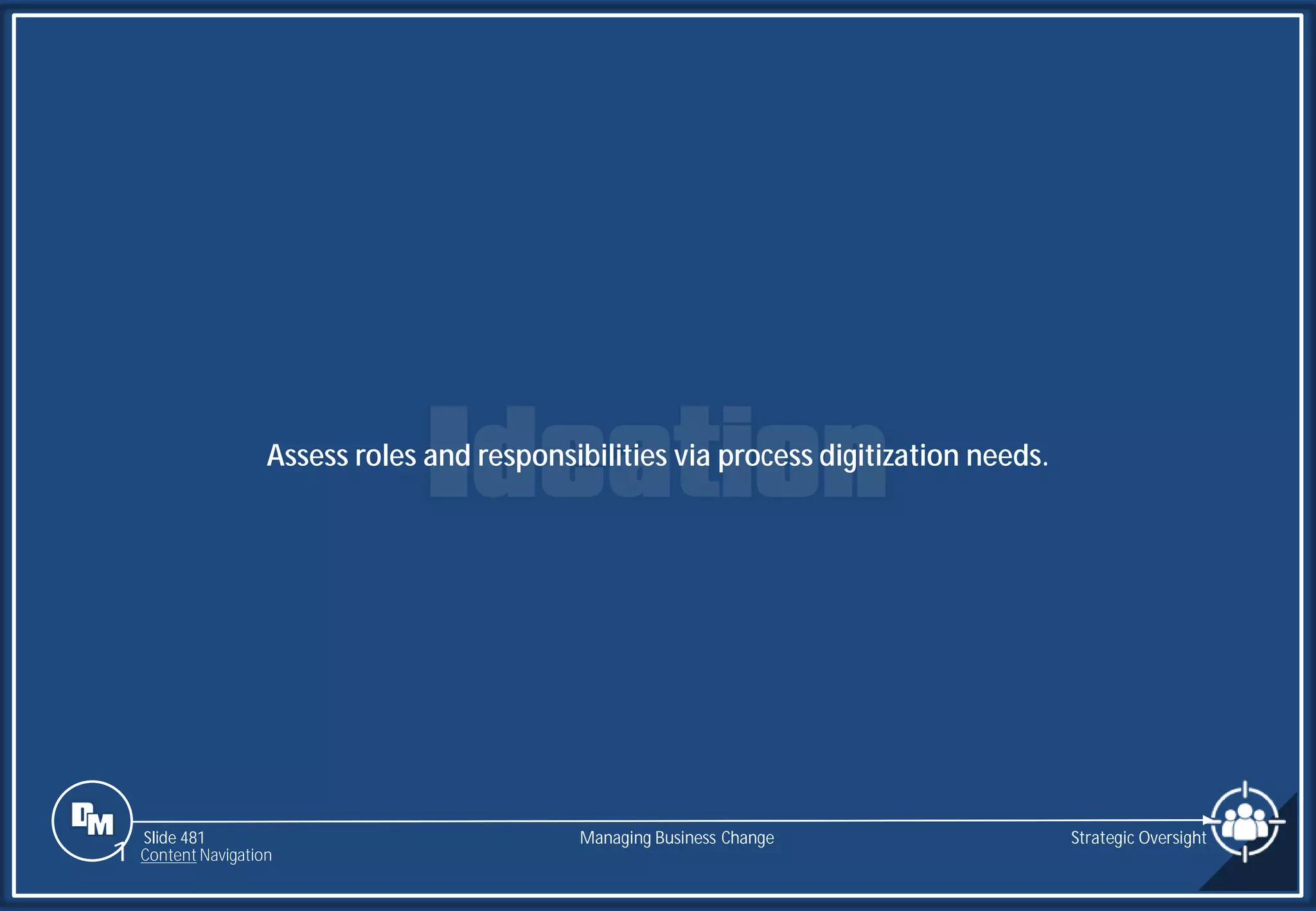 Ideation

Assess roles and responsibilities via process digitization needs.

DM

Slide 481
Content Navigation

Managing Business Change

Strategic Oversight